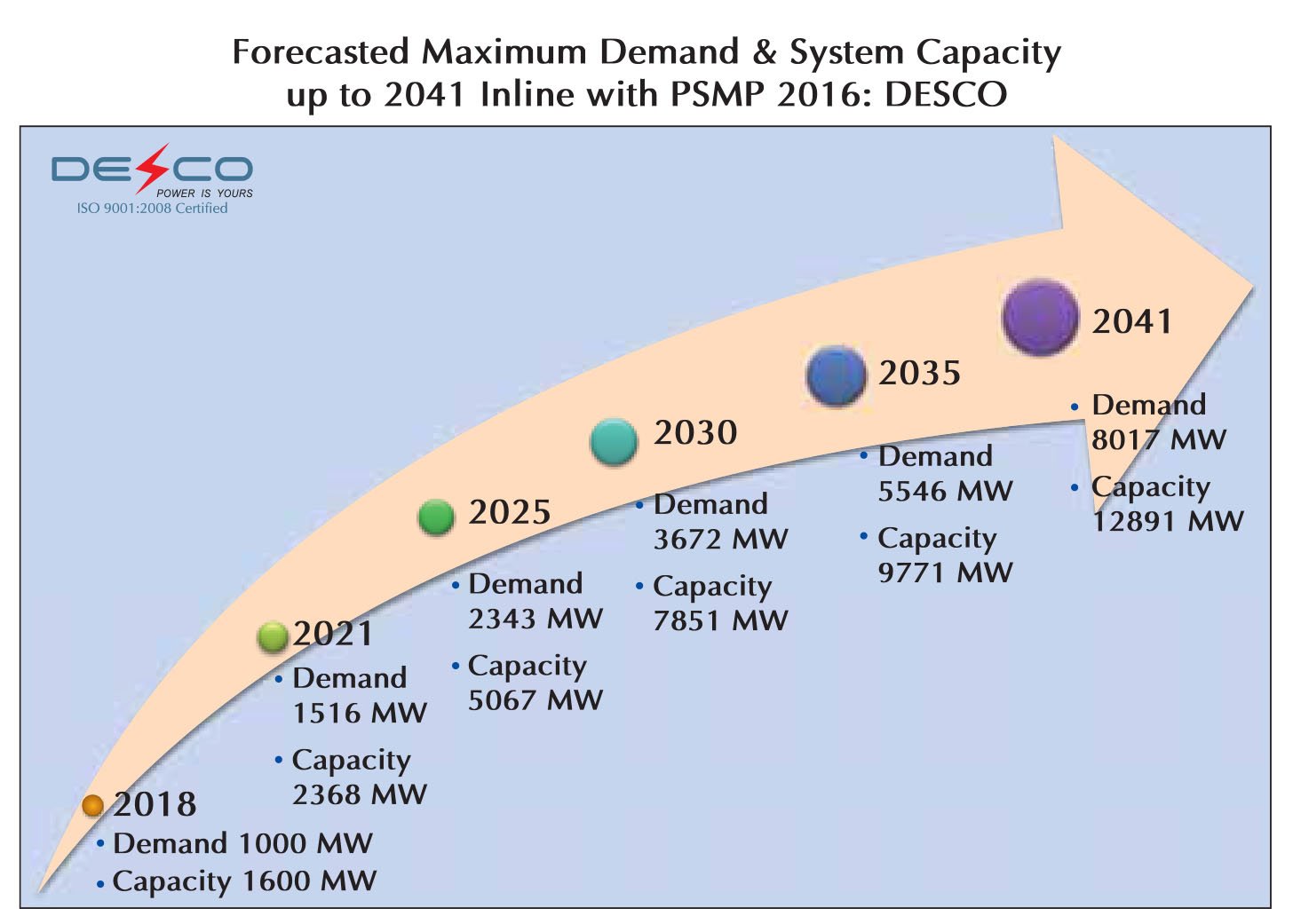 Forecasted Maximum Demand & System Capacity up to 2041 Inline with PSMP 2016: DESCO

DESCO
POWER IS YOURS
ISO 9001:2008 Certified

2018
• Demand 1000 MW
• Capacity 1600 MW

2021
• Demand 1516 MW
• Capacity 2368 MW

2025
• Demand 2343 MW
• Capacity 5067 MW

2030
• Demand 3672 MW
• Capacity 7851 MW

2035
• Demand 5546 MW
• Capacity 9771 MW

2041
• Demand 8017 MW
• Capacity 12891 MW